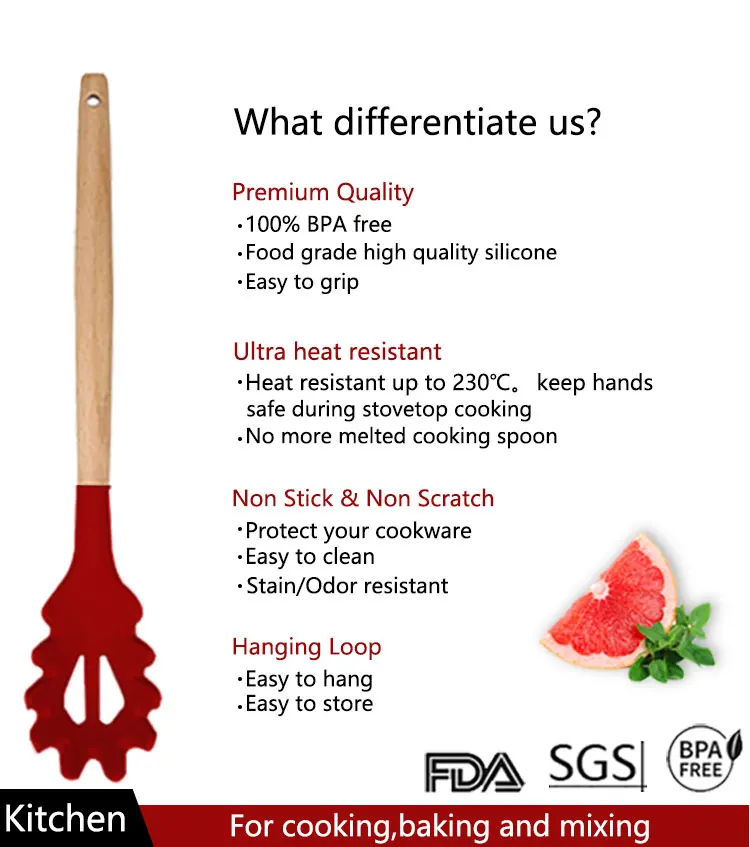 What differentiate us?

Premium Quality
·100% BPA free
·Food grade high quality silicone
·Easy to grip

Ultra heat resistant
·Heat resistant up to 230℃。 keep hands safe during stovetop cooking
·No more melted cooking spoon

Non Stick & Non Scratch
·Protect your cookware
·Easy to clean
·Stain/Odor resistant

Hanging Loop
·Easy to hang
·Easy to store

FDA SGS BPA FREE

Kitchen

For cooking,baking and mixing